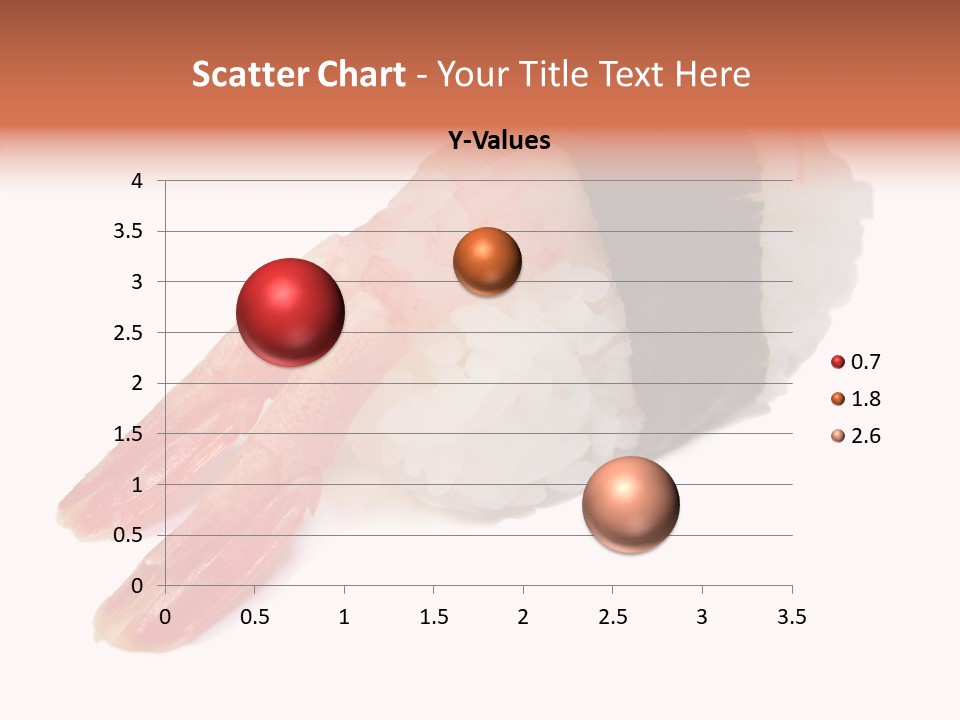 Scatter Chart - Your Title Text Here

Y-Values

4
3.5
3
2.5
2
1.5
1
0.5
0

0 0.5 1 1.5 2 2.5 3 3.5

0.7
1.8
2.6